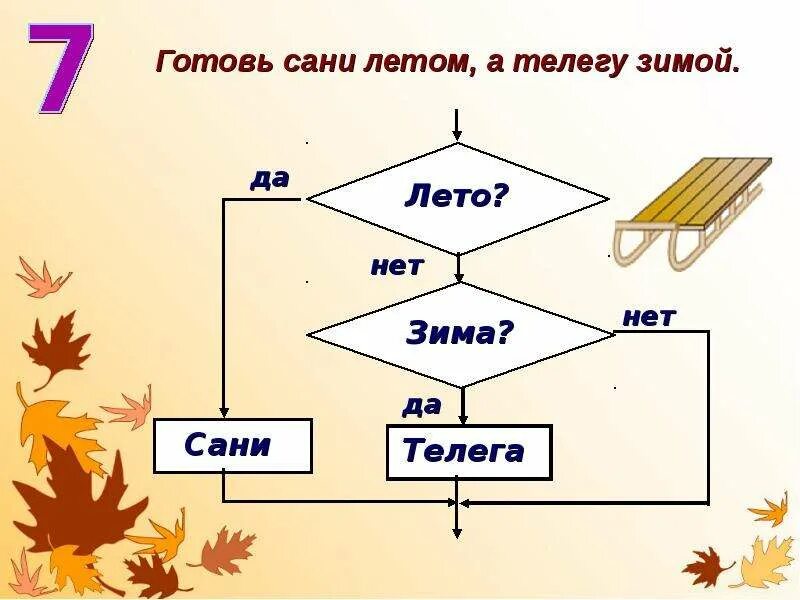 7

Готовь сани летом, а телегу зимой.

да

Лето?

нет

Зима?

нет

да

Сани

Телега